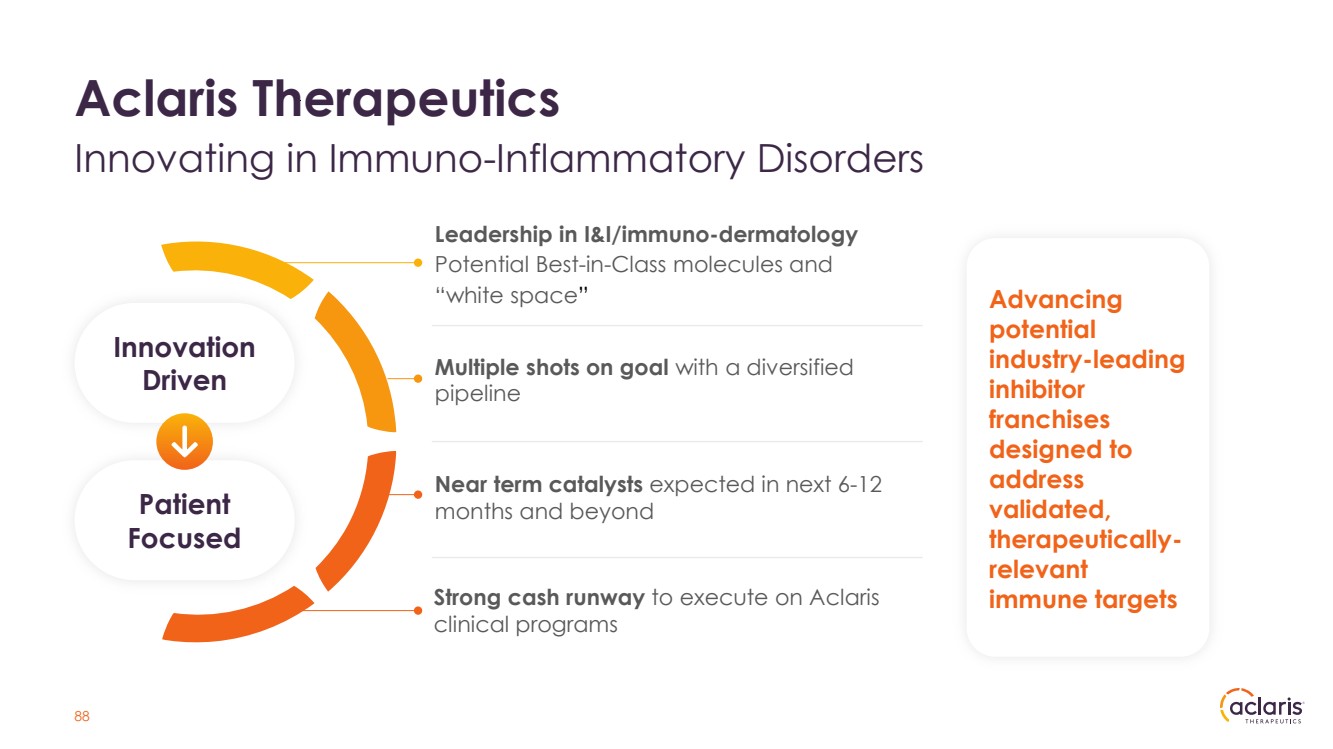 Aclaris Therapeutics

Innovating in Immuno-Inflammatory Disorders

Innovation Driven

Patient Focused

Leadership in I&I/immuno-dermatology Potential Best-in-Class molecules and "white space"

Multiple shots on goal with a diversified pipeline

Near term catalysts expected in next 6-12 months and beyond

Strong cash runway to execute on Aclaris clinical programs

Advancing potential industry-leading inhibitor franchises designed to address validated, therapeutically-relevant immune targets

88

aclaris THERAPEUTICS